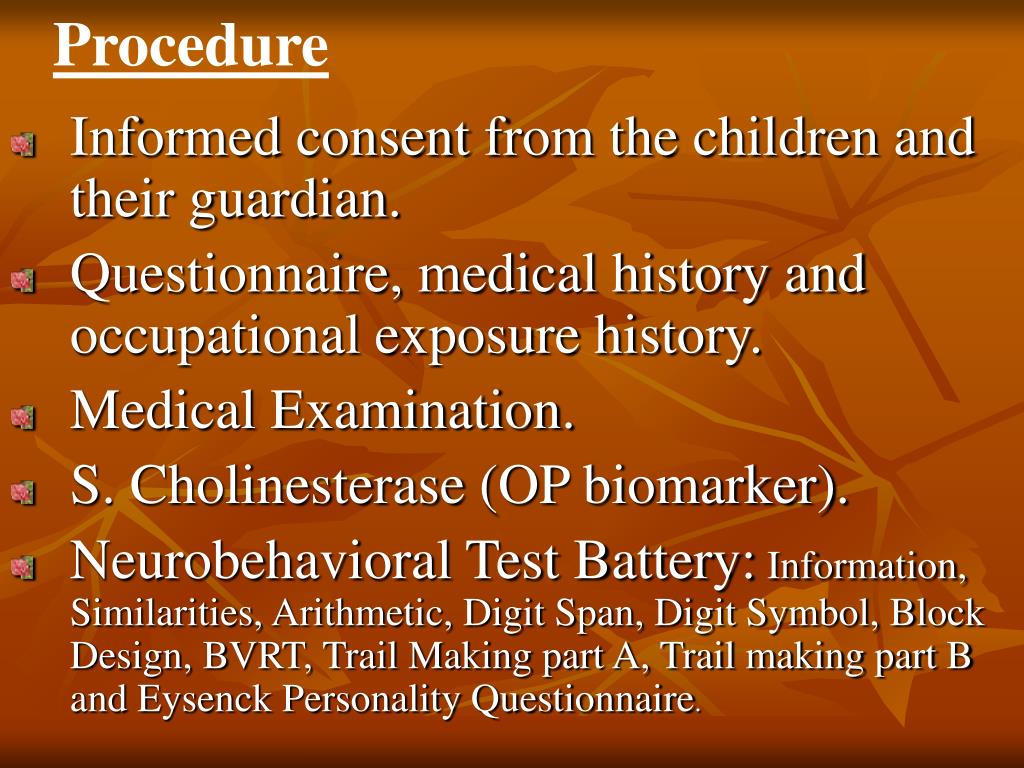 Procedure

Informed consent from the children and their guardian.

Questionnaire, medical history and occupational exposure history.

Medical Examination.

S. Cholinesterase (OP biomarker).

Neurobehavioral Test Battery: Information, Similarities, Arithmetic, Digit Span, Digit Symbol, Block Design, BVRT, Trail Making part A, Trail making part B and Eysenck Personality Questionnaire.